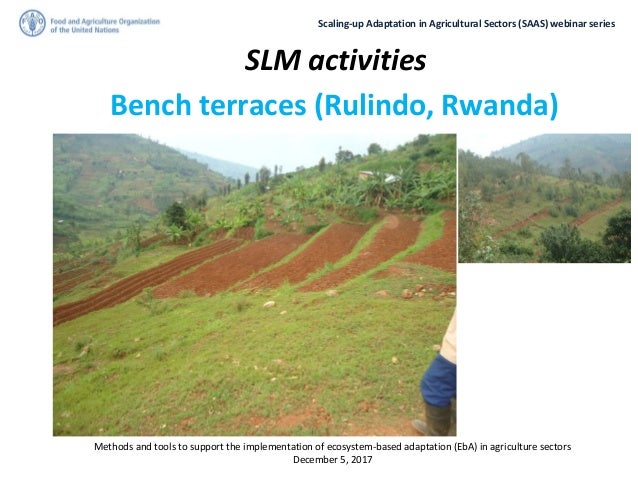 Food and Agriculture Organization of the United Nations

Scaling-up Adaptation in Agricultural Sectors (SAAS) webinar series

SLM activities

Bench terraces (Rulindo, Rwanda)

Methods and tools to support the implementation of ecosystem-based adaptation (EbA) in agriculture sectors
December 5, 2017